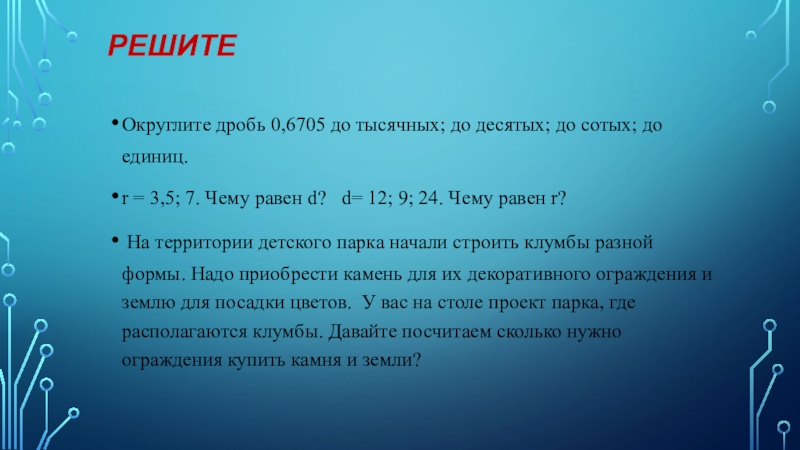 РЕШИТЕ

• Округлите дробь 0,6705 до тысячных; до десятых; до сотых; до единиц.

• r = 3,5; 7. Чему равен d? d= 12; 9; 24. Чему равен r?

• На территории детского парка начали строить клумбы разной формы. Надо приобрести камень для их декоративного ограждения и землю для посадки цветов. У вас на столе проект парка, где располагаются клумбы. Давайте посчитаем сколько нужно ограждения купить камня и земли?